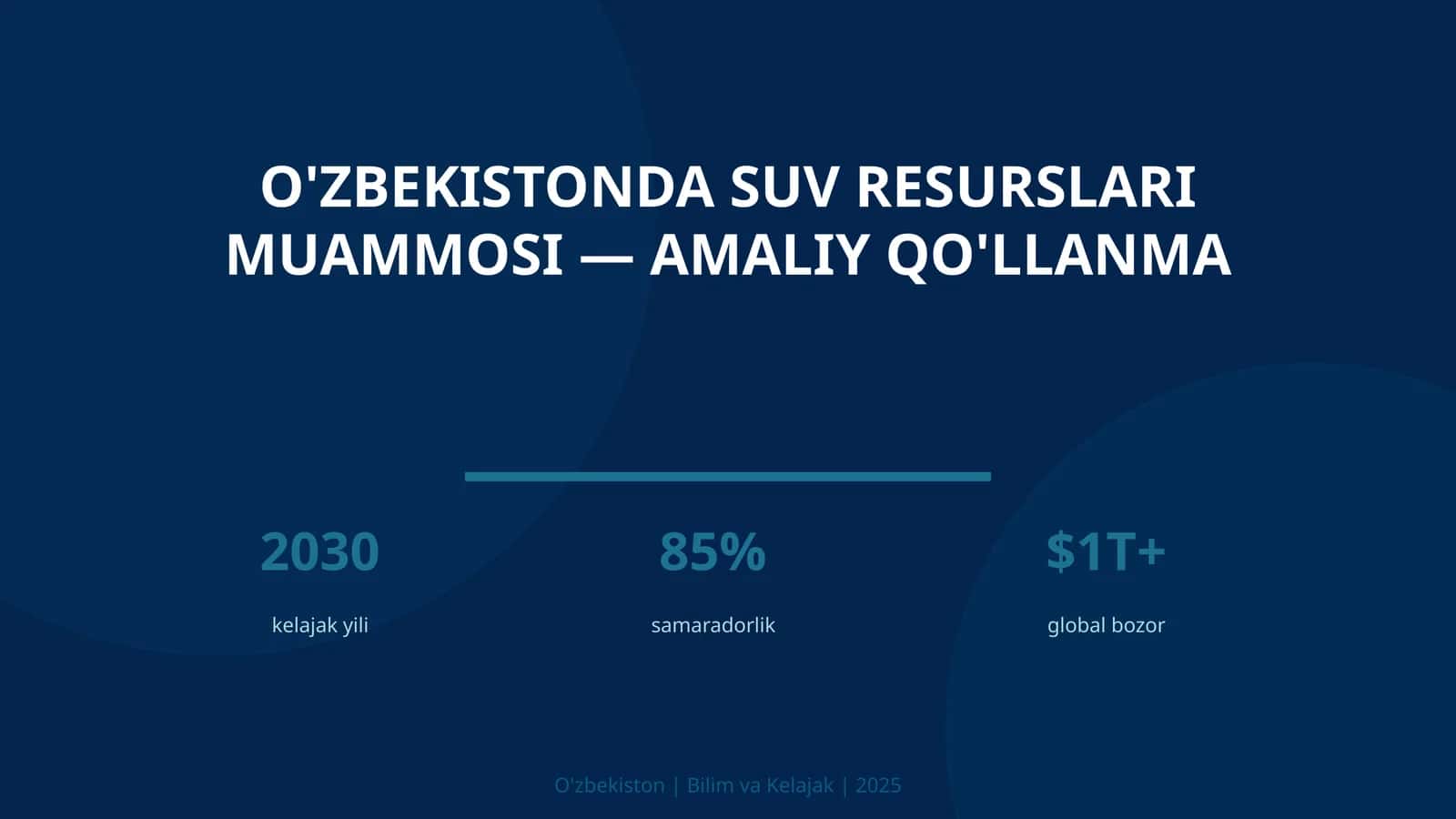 O'ZBEKISTONDA SUV RESURSLARI MUAMMOSI — AMALIY QO'LLANMA

2030
kelajak yili

85%
samaradorlik

$1T+
global bozor

O'zbekiston | Bilim va Kelajak | 2025